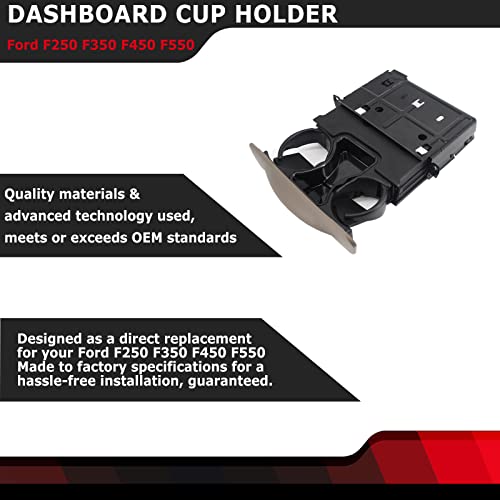 DASHBOARD CUP HOLDER

Ford F250 F350 F450 F550

Quality materials & advanced technology used, meets or exceeds OEM standards

Designed as a direct replacement for your Ford F250 F350 F450 F550 Made to factory specifications for a hassle-free installation, guaranteed.